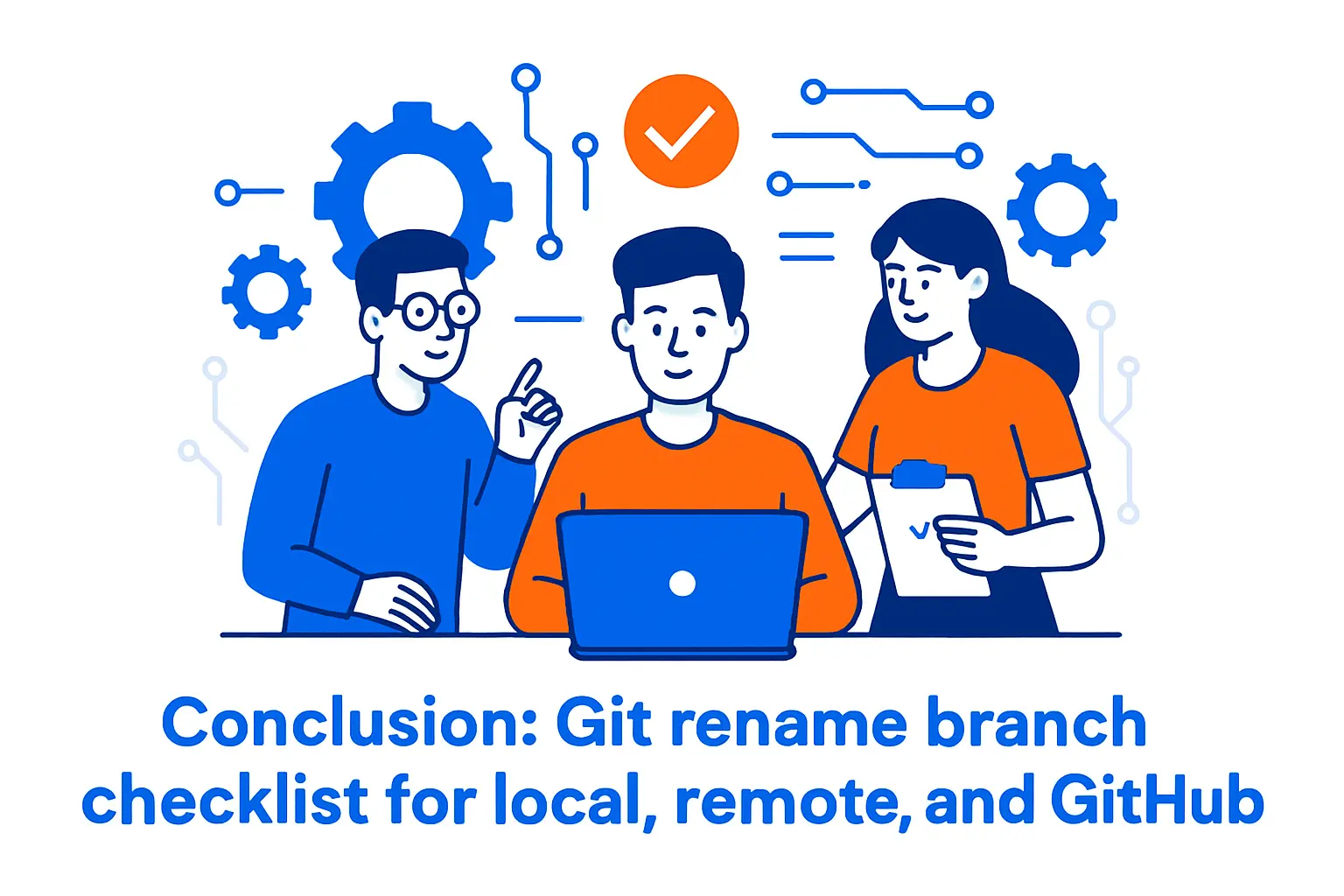 Conclusion: Git rename branch checklist for local, remote, and GitHub